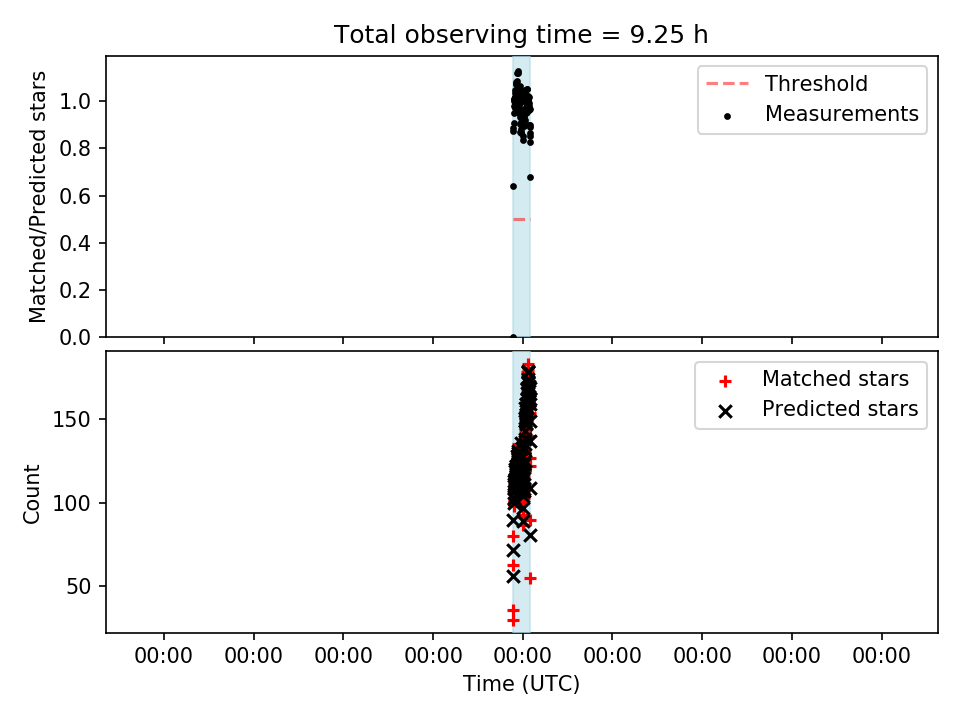 Total observing time = 9.25 h

Matched/Predicted stars

1.0
0.8
0.6
0.4
0.2
0.0

Threshold
Measurements

Count

150
100
50

Matched stars
Predicted stars

00:00 00:00 00:00 00:00 00:00 00:00 00:00 00:00 00:00

Time (UTC)